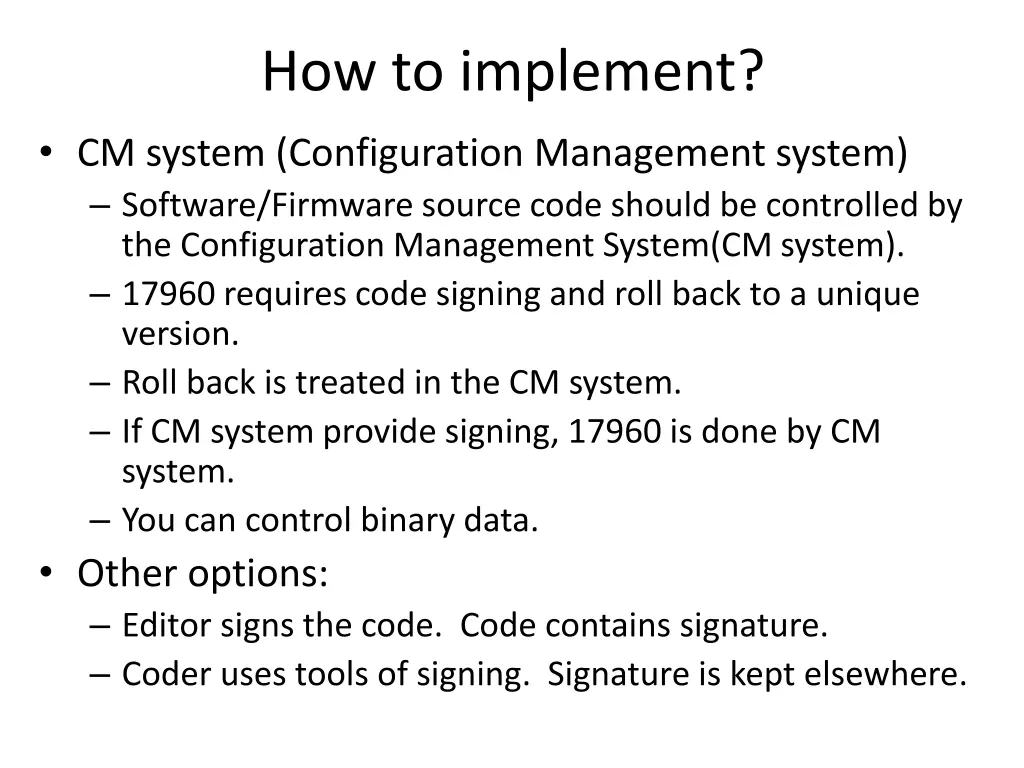 How to implement?

• CM system (Configuration Management system)
– Software/Firmware source code should be controlled by the Configuration Management System(CM system).
– 17960 requires code signing and roll back to a unique version.
– Roll back is treated in the CM system.
– If CM system provide signing, 17960 is done by CM system.
– You can control binary data.
• Other options:
– Editor signs the code. Code contains signature.
– Coder uses tools of signing. Signature is kept elsewhere.